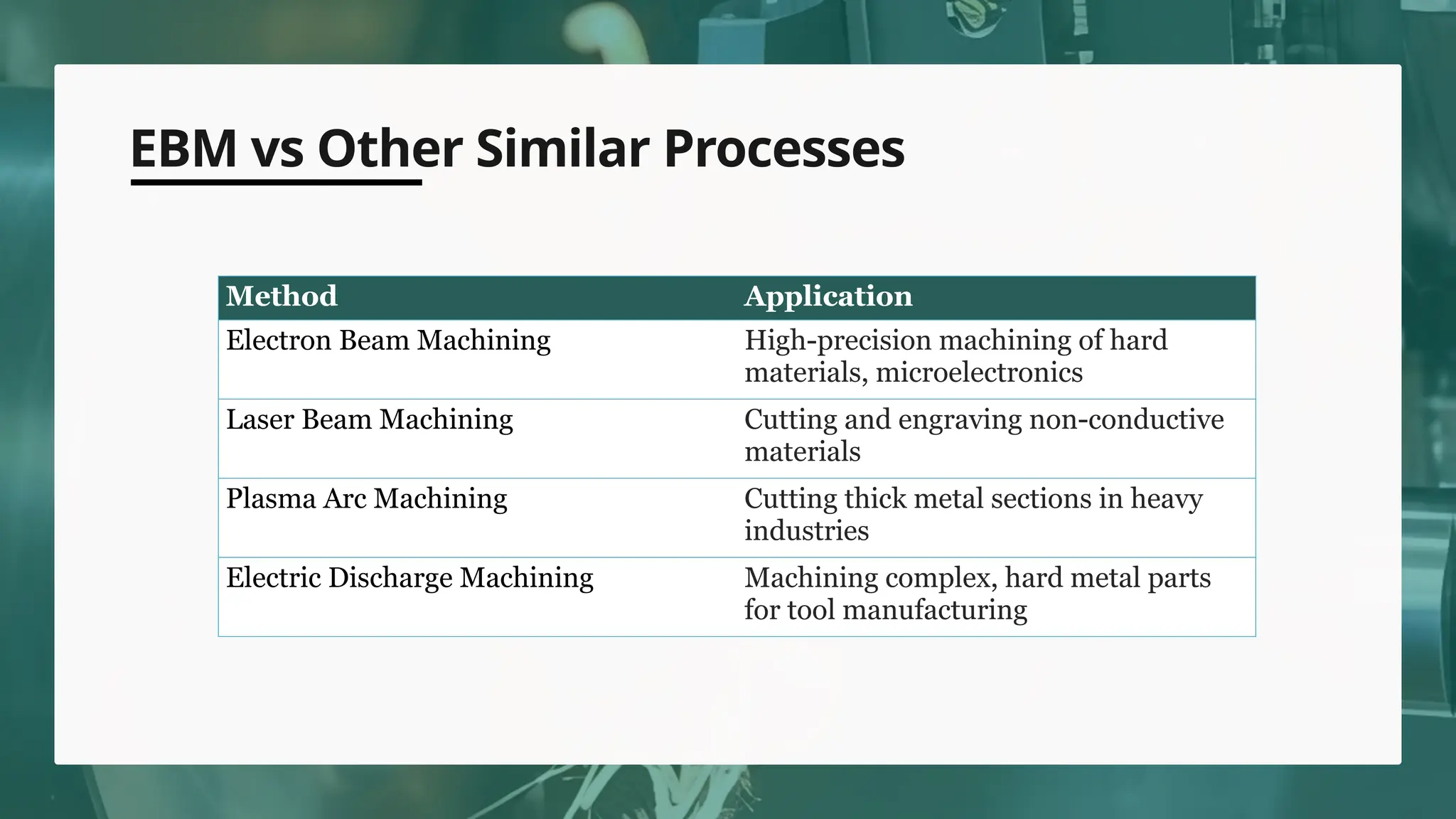 EBM vs Other Similar Processes

| Method | Application |
|---|---|
| Electron Beam Machining | High-precision machining of hard materials, microelectronics |
| Laser Beam Machining | Cutting and engraving non-conductive materials |
| Plasma Arc Machining | Cutting thick metal sections in heavy industries |
| Electric Discharge Machining | Machining complex, hard metal parts for tool manufacturing |